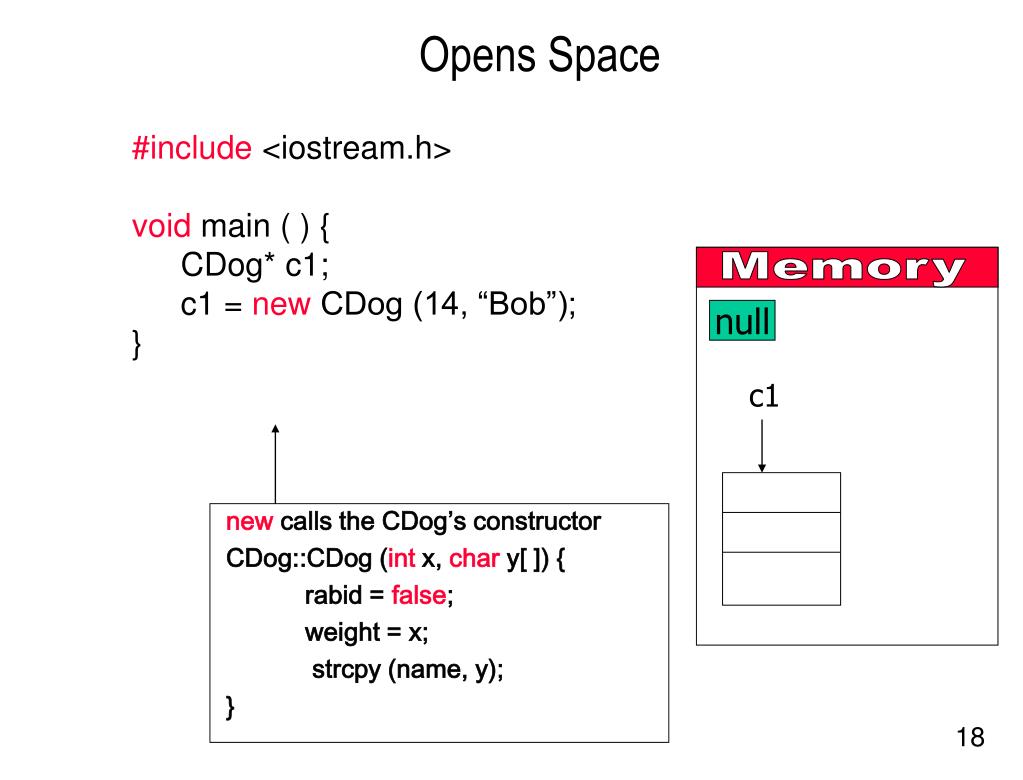 Opens Space

#include <iostream.h>

void main ( ) {
CDog* c1;
c1 = new CDog (14, “Bob”);
}

Memory

null

c1

new calls the CDog’s constructor
CDog::CDog (int x, char y[ ]) {
rabid = false;
weight = x;
strcpy (name, y);
}

18